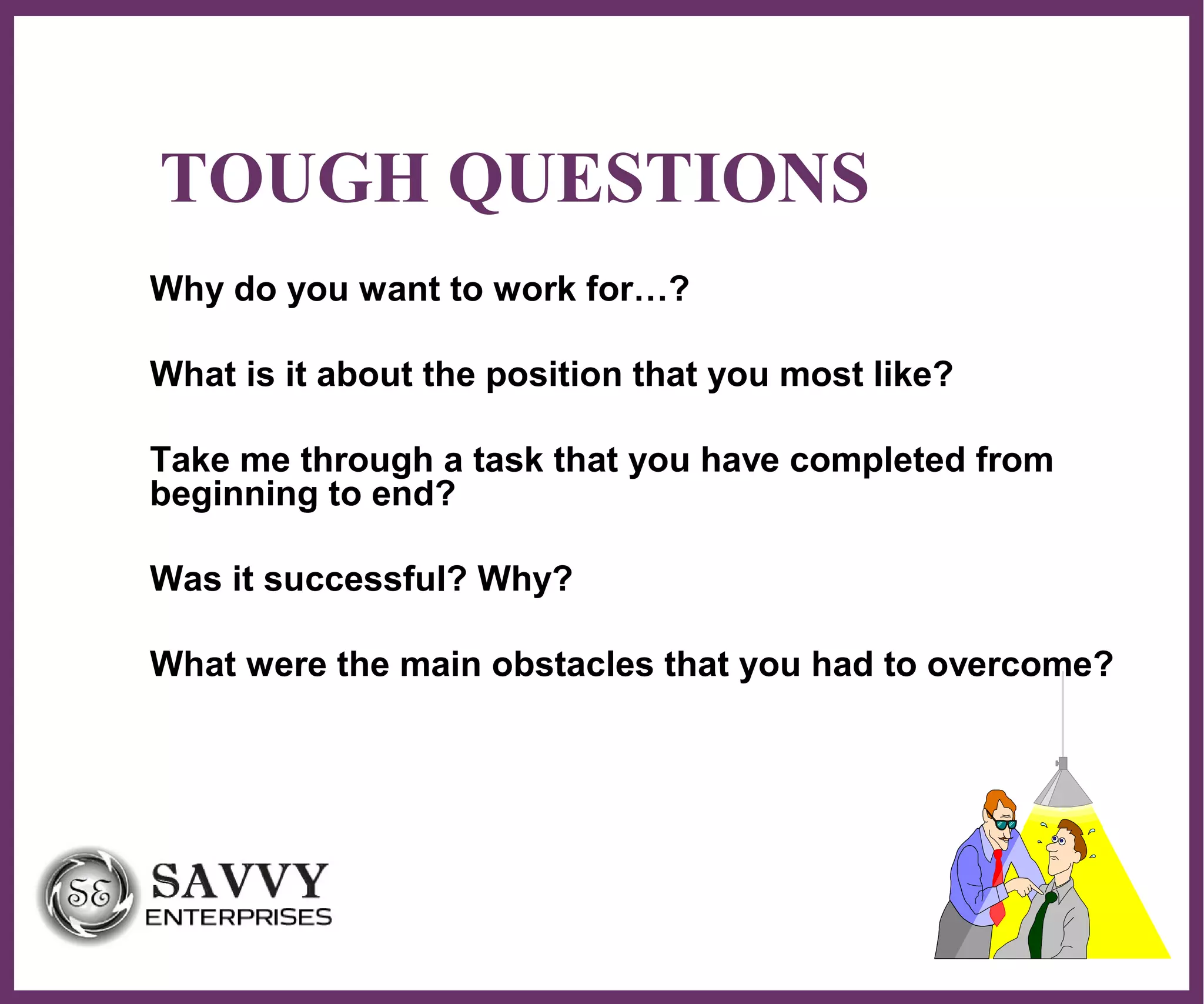 TOUGH QUESTIONS

Why do you want to work for…?

What is it about the position that you most like?

Take me through a task that you have completed from beginning to end?

Was it successful? Why?

What were the main obstacles that you had to overcome?

SE SAVVY ENTERPRISES